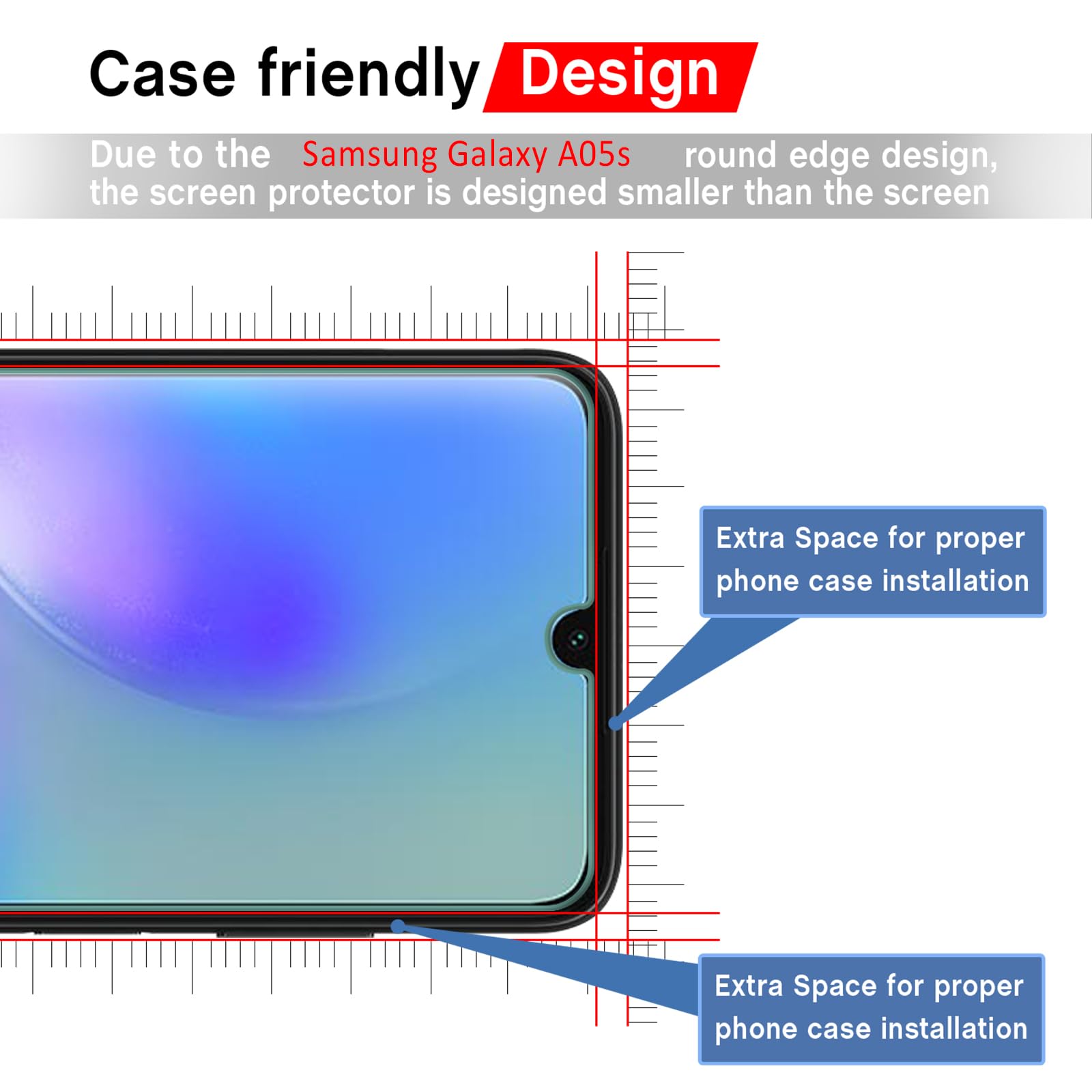 Case friendly Design

Due to the Samsung Galaxy A05s round edge design, the screen protector is designed smaller than the screen

Extra Space for proper phone case installation

Extra Space for proper phone case installation